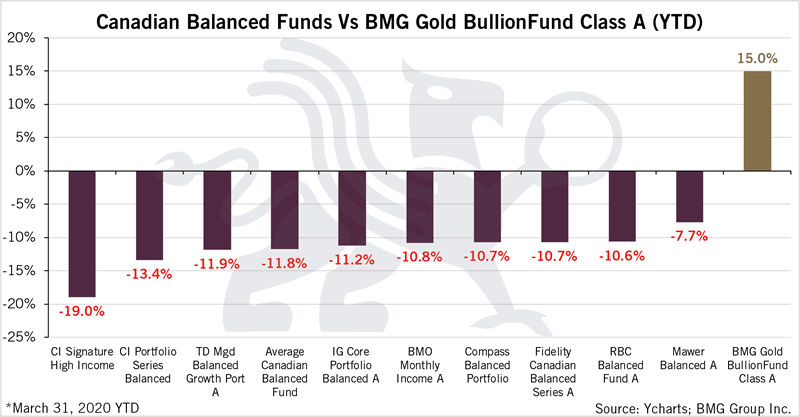 Canadian Balanced Funds Vs BMG Gold BullionFund Class A (YTD)

20%
15%
10%
5%
0%
-5%
-10%
-15%
-20%
-25%

-19.0%
-13.4%
-11.9%
-11.8%
-11.2%
-10.8%
-10.7%
-10.7%
-10.6%
-7.7%
15.0%

CI Signature High Income
CI Portfolio Series Balanced
TD Mgd Balanced Growth Port A
Average Canadian Balanced Fund
IG Core Portfolio Balanced A
BMO Monthly Income A
Compass Balanced Portfolio
Fidelity Canadian Balanced Series A
RBC Balanced Fund A
Mawer Balanced A
BMG Gold BullionFund Class A

*March 31, 2020 YTD
Source: Ycharts; BMG Group Inc.